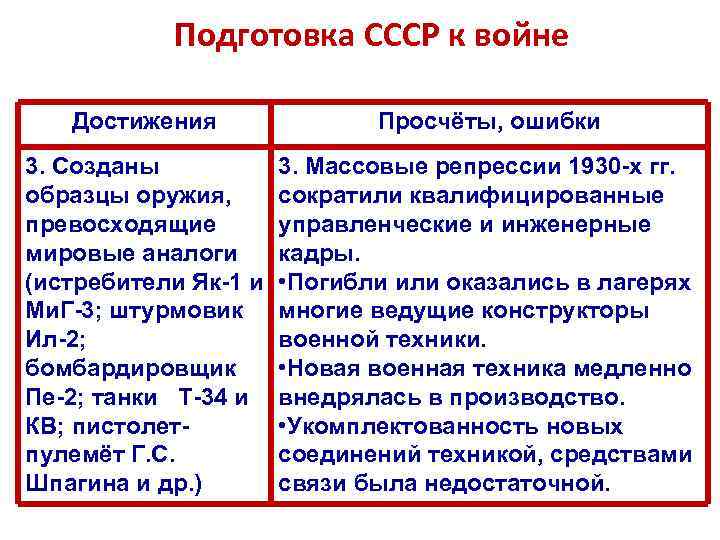 Подготовка СССР к войне

| Достижения | Просчёты, ошибки |
|---|---|
| 3. Созданы образцы оружия, превосходящие мировые аналоги (истребители Як-1 и МиГ-3; штурмовик Ил-2; бомбардировщик Пе-2; танки Т-34 и КВ; пистолет-пулемёт Г.С. Шпагина и др.) | 3. Массовые репрессии 1930-х гг. сократили квалифицированные управленческие и инженерные кадры. •Погибли или оказались в лагерях многие ведущие конструкторы военной техники. •Новая военная техника медленно внедрялась в производство. •Укомплектованность новых соединений техникой, средствами связи была недостаточной. |